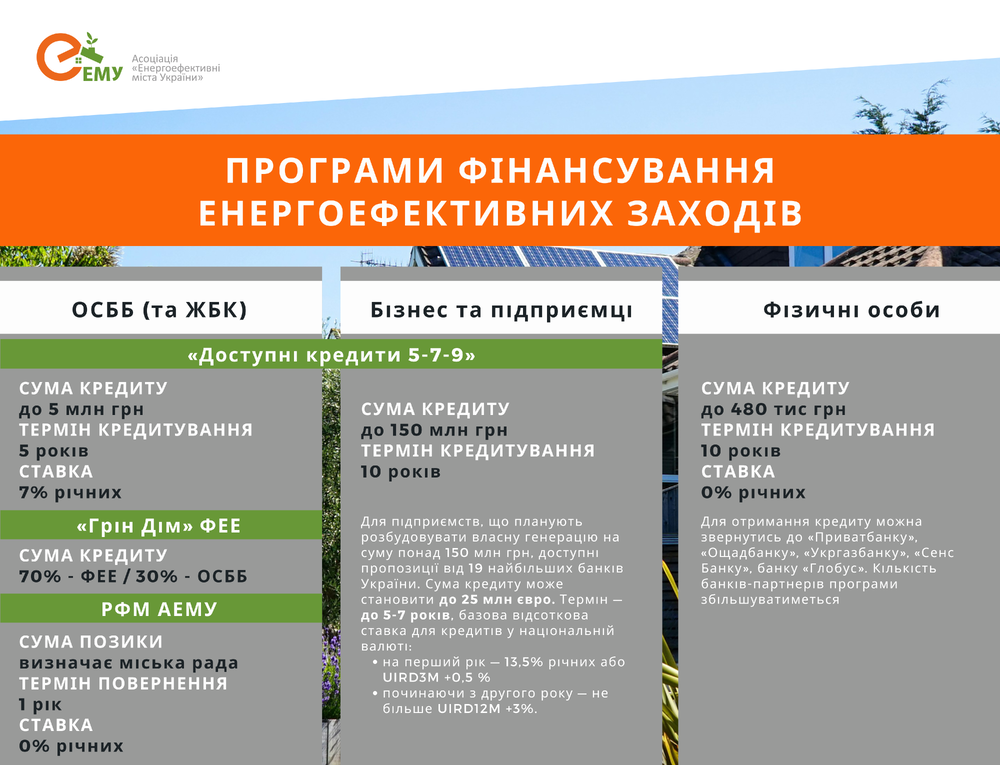 ЕМУ Асоціація «Енергоефективні міста України»

ПРОГРАМИ ФІНАНСУВАННЯ ЕНЕРГОЕФЕКТИВНИХ ЗАХОДІВ

ОСББ (та ЖБК)

«Доступні кредити 5-7-9»

СУМА КРЕДИТУ
до 5 млн грн
ТЕРМІН КРЕДИТУВАННЯ
5 років
СТАВКА
7% річних

«Грін Дім» ФЕЕ

СУМА КРЕДИТУ
70% - ФЕЕ / 30% - ОСББ

РФМ АЕМУ

СУМА ПОЗИКИ
визначає міська рада
ТЕРМІН ПОВЕРНЕННЯ
1 рік
СТАВКА
0% річних

Бізнес та підприємці

СУМА КРЕДИТУ
до 150 млн грн
ТЕРМІН КРЕДИТУВАННЯ
10 років

Для підприємств, що планують розбудовувати власну генерацію на суму понад 150 млн грн, доступні пропозиції від 19 найбільших банків України. Сума кредиту може становити до 25 млн євро. Термін — до 5-7 років, базова відсоткова ставка для кредитів у національній валюті:
• на перший рік — 13,5% річних або UIRD3M +0,5 %
• починаючи з другого року — не більше UIRD12M +3%.

Фізичні особи

СУМА КРЕДИТУ
до 480 тис грн
ТЕРМІН КРЕДИТУВАННЯ
10 років
СТАВКА
0% річних

Для отримання кредиту можна звернутись до «Приватбанку», «Ощадбанку», «Укргазбанку», «Сенс Банку», банку «Глобус». Кількість банків-партнерів програми збільшуватиметься